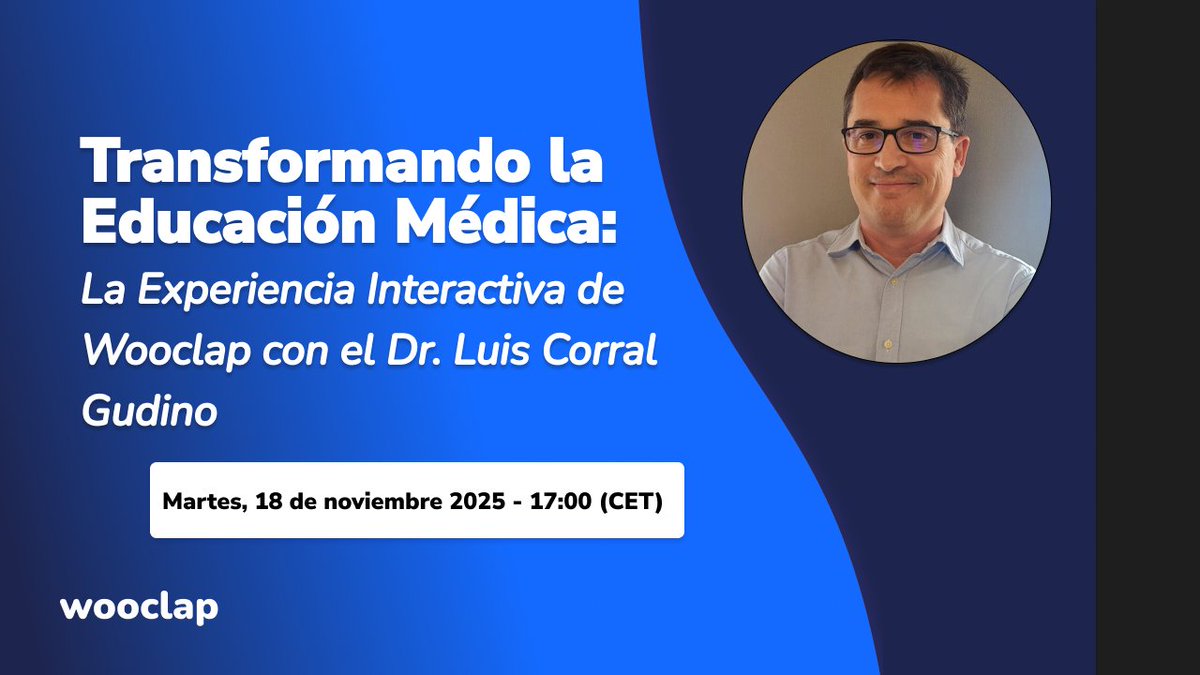 Transformando la Educación Médica:
La Experiencia Interactiva de Wooclap con el Dr. Luis Corral Gudino

Martes, 18 de noviembre 2025 - 17:00 (CET)

wooclap